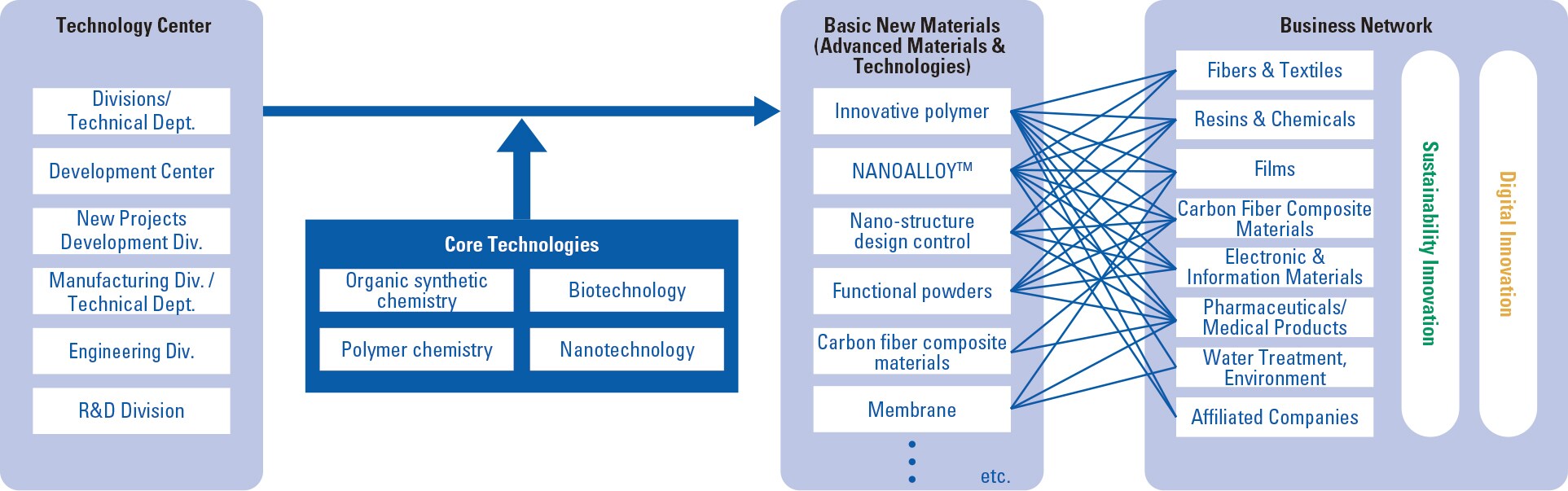 Technology Center

Divisions/ Technical Dept.

Development Center

New Projects Development Div.

Manufacturing Div. / Technical Dept.

Engineering Div.

R&D Division

Core Technologies

Organic synthetic chemistry

Biotechnology

Polymer chemistry

Nanotechnology

Basic New Materials (Advanced Materials & Technologies)

Innovative polymer

NANOALLOY™

Nano-structure design control

Functional powders

Carbon fiber composite materials

Membrane

etc.

Business Network

Fibers & Textiles

Resins & Chemicals

Films

Carbon Fiber Composite Materials

Electronic & Information Materials

Pharmaceuticals/ Medical Products

Water Treatment, Environment

Affiliated Companies

Sustainability Innovation

Digital Innovation